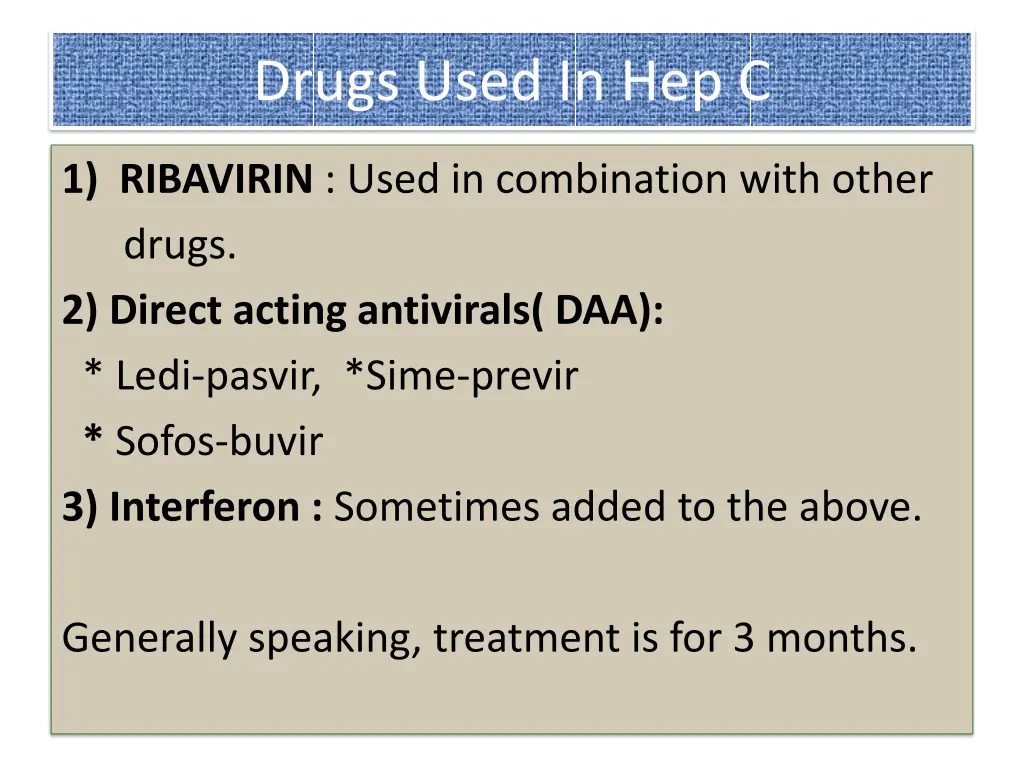 Drugs Used In Hep C

1) RIBAVIRIN : Used in combination with other drugs.
2) Direct acting antivirals( DAA):
* Ledi-pasvir, *Sime-previr
* Sofos-buvir
3) Interferon : Sometimes added to the above.

Generally speaking, treatment is for 3 months.